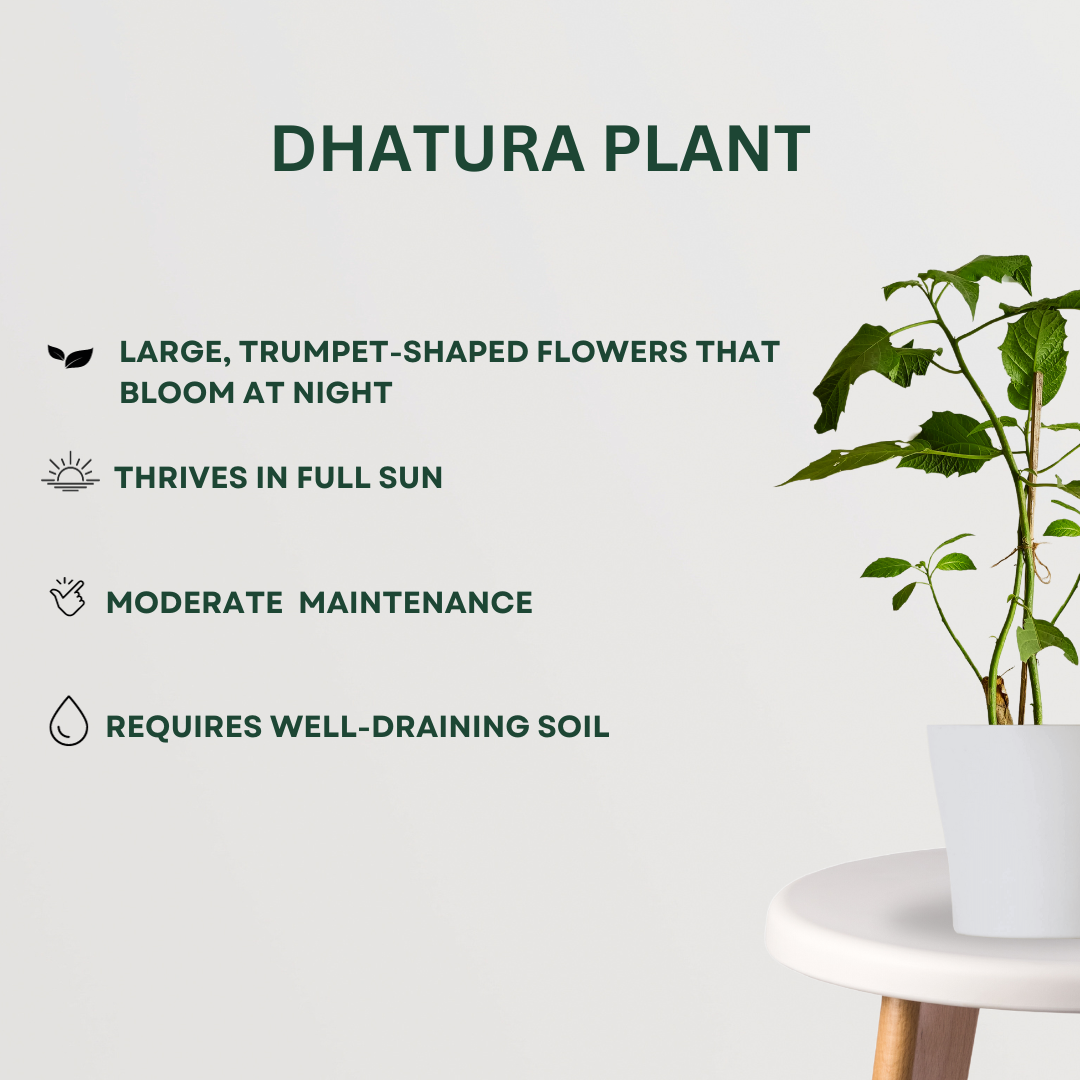 DHATURA PLANT

LARGE, TRUMPET-SHAPED FLOWERS THAT BLOOM AT NIGHT

THRIVES IN FULL SUN

MODERATE  MAINTENANCE

REQUIRES WELL-DRAINING SOIL